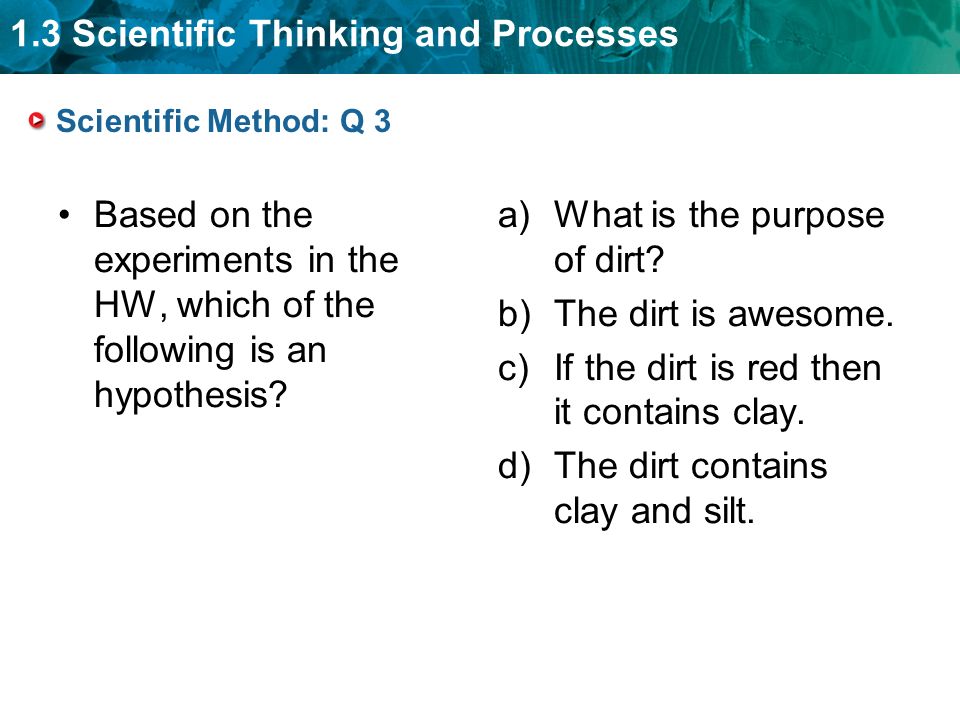 1.3 Scientific Thinking and Processes

Scientific Method: Q 3

• Based on the experiments in the HW, which of the following is an hypothesis?

a) What is the purpose of dirt?
b) The dirt is awesome.
c) If the dirt is red then it contains clay.
d) The dirt contains clay and silt.